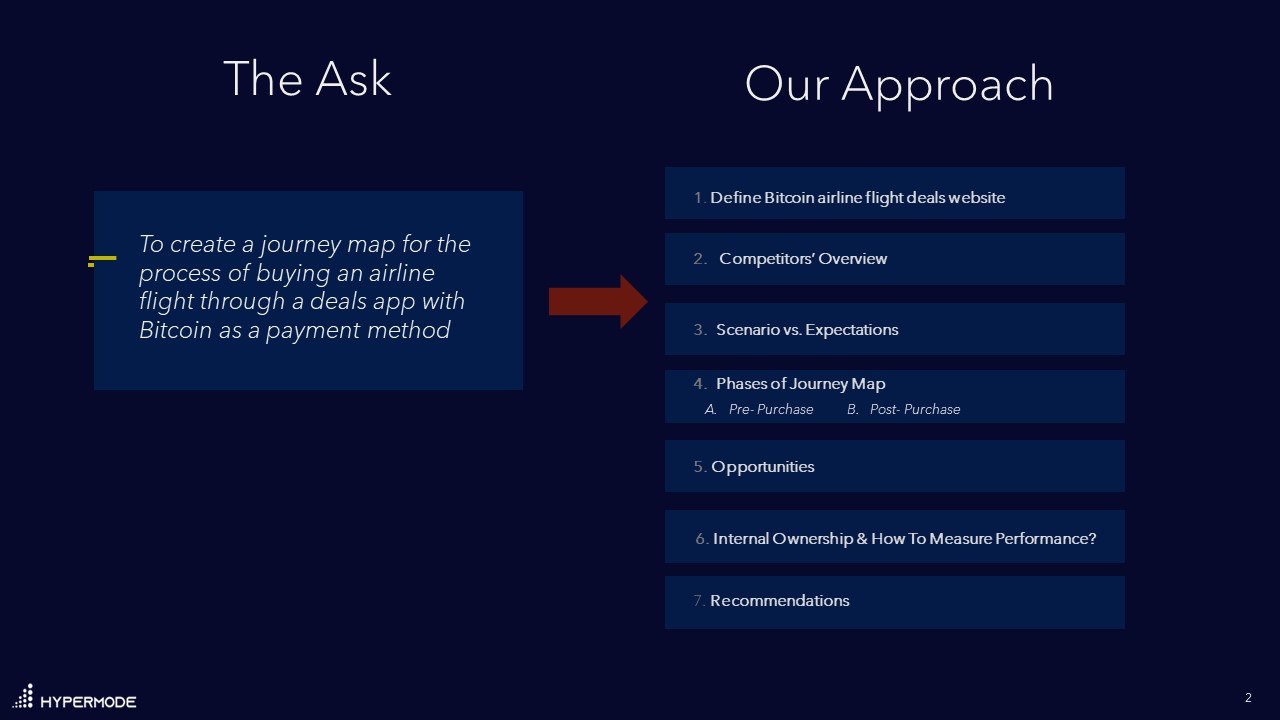 The Ask

To create a journey map for the process of buying an airline flight through a deals app with Bitcoin as a payment method

Our Approach

1. Define Bitcoin airline flight deals website

2. Competitors' Overview

3. Scenario vs. Expectations

4. Phases of Journey Map
A. Pre- Purchase B. Post- Purchase

5. Opportunities

6. Internal Ownership & How To Measure Performance?

7. Recommendations

HYPERMODE

2